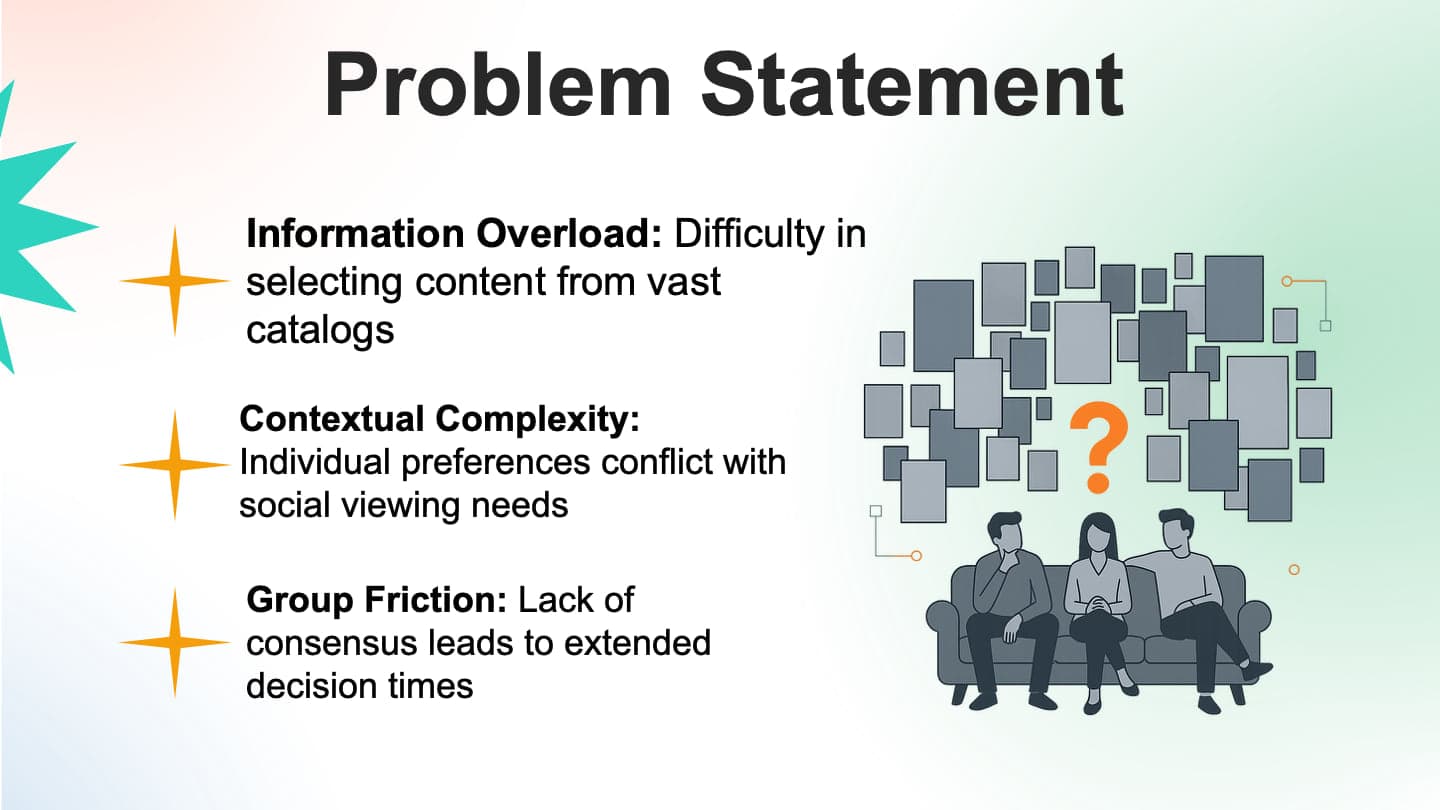 Problem Statement

Information Overload: Difficulty in selecting content from vast catalogs

Contextual Complexity: Individual preferences conflict with social viewing needs

Group Friction: Lack of consensus leads to extended decision times

?